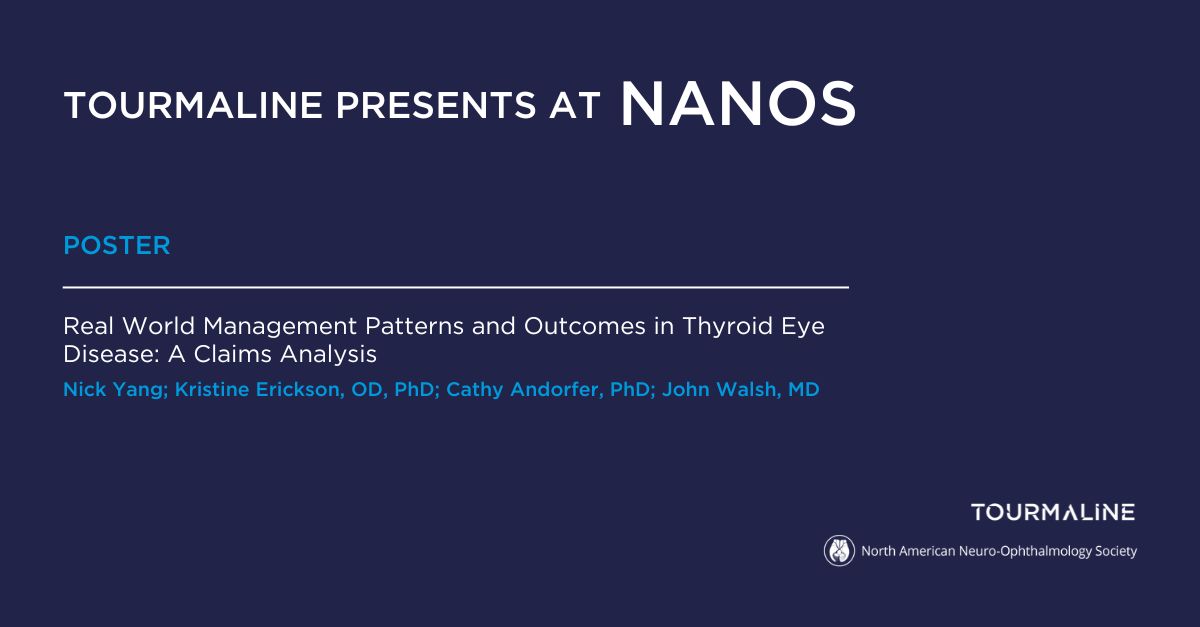 TOURMALINE PRESENTS AT NANOS

POSTER

Real World Management Patterns and Outcomes in Thyroid Eye Disease: A Claims Analysis

Nick Yang; Kristine Erickson, OD, PhD; Cathy Andorfer, PhD; John Walsh, MD

TOURMALINE

North American Neuro-Ophthalmology Society